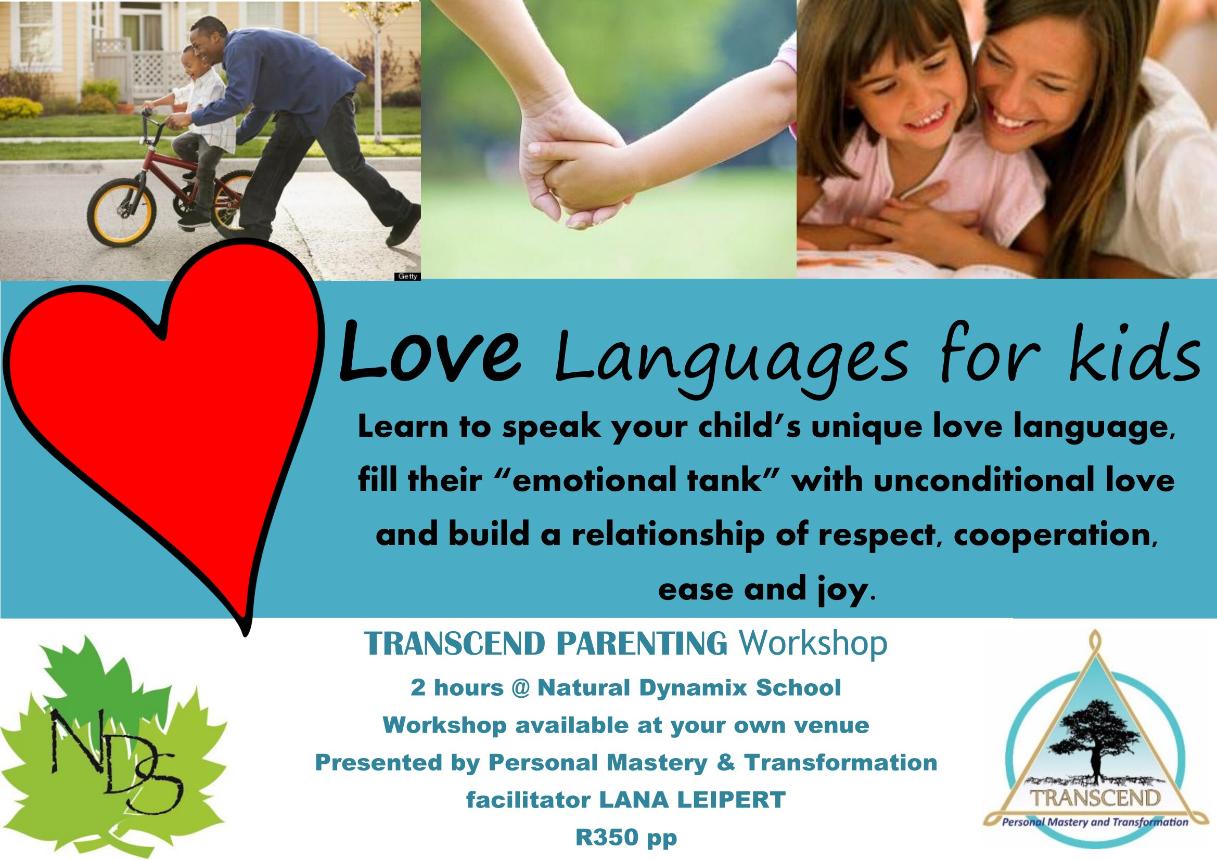 Getty

Love Languages for kids

Learn to speak your child's unique love language, fill their "emotional tank" with unconditional love and build a relationship of respect, cooperation, ease and joy.

TRANSCEND PARENTING Workshop

2 hours @ Natural Dynamix School

Workshop available at your own venue

Presented by Personal Mastery & Transformation

facilitator LANA LEIPERT

R350 pp

NDS

TRANSCEND

Personal Mastery and Transformation